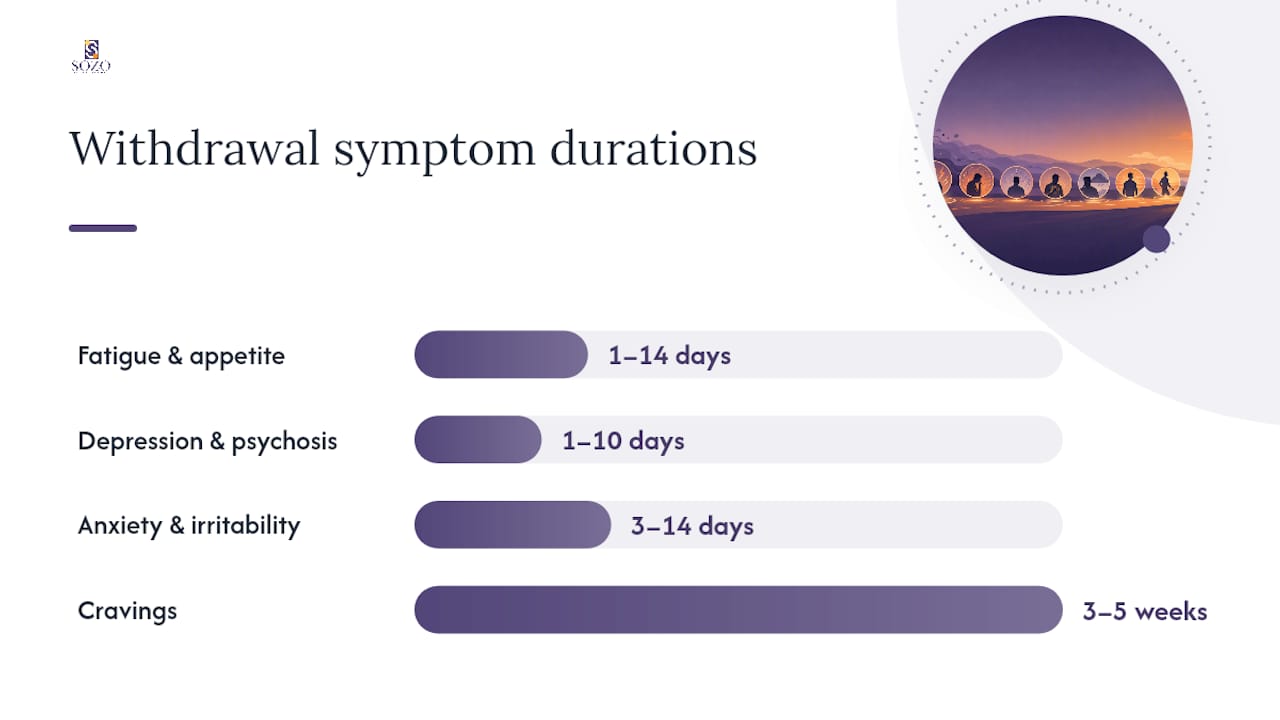 SOZO

Withdrawal symptom durations

Fatigue & appetite 1–14 days

Depression & psychosis 1–10 days

Anxiety & irritability 3–14 days

Cravings 3–5 weeks